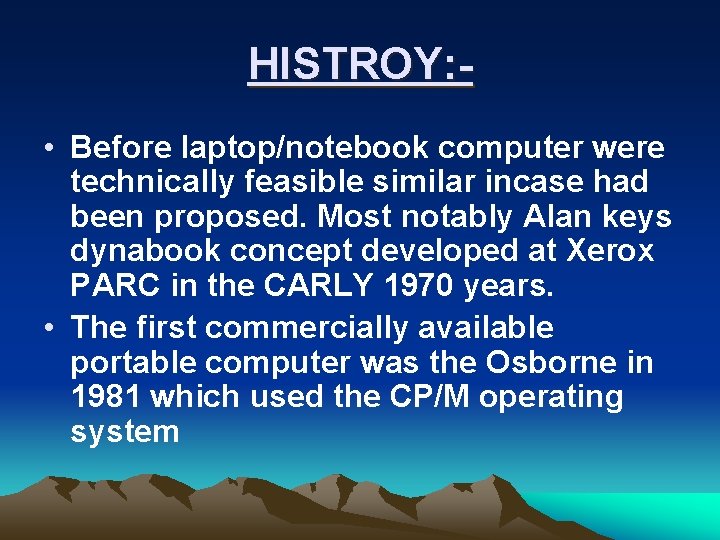 HISTROY:-

• Before laptop/notebook computer were technically feasible similar incase had been proposed. Most notably Alan keys dynabook concept developed at Xerox PARC in the CARLY 1970 years.

• The first commercially available portable computer was the Osborne in 1981 which used the CP/M operating system